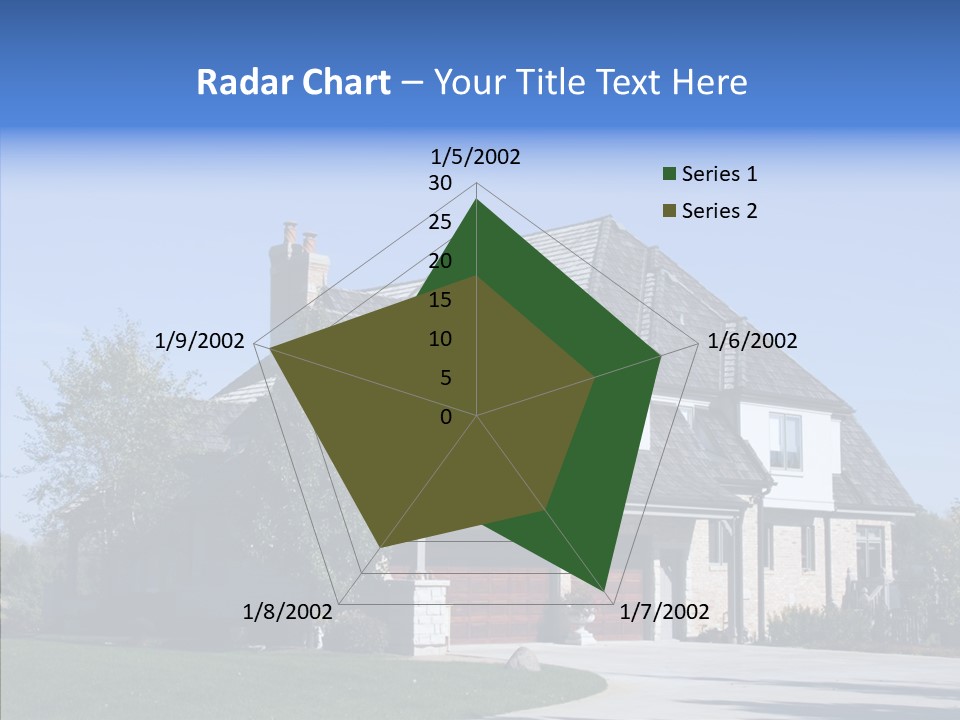 Radar Chart – Your Title Text Here

1/5/2002
30
25
20
15
10
5
0
1/6/2002
1/7/2002
1/8/2002
1/9/2002

Series 1
Series 2